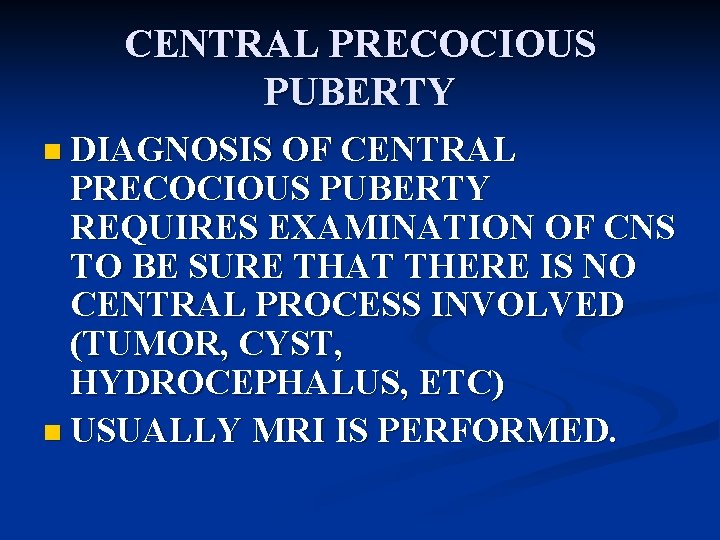 CENTRAL PRECOCIOUS PUBERTY

- DIAGNOSIS OF CENTRAL PRECOCIOUS PUBERTY REQUIRES EXAMINATION OF CNS TO BE SURE THAT THERE IS NO CENTRAL PROCESS INVOLVED (TUMOR, CYST, HYDROCEPHALUS, ETC)
- USUALLY MRI IS PERFORMED.